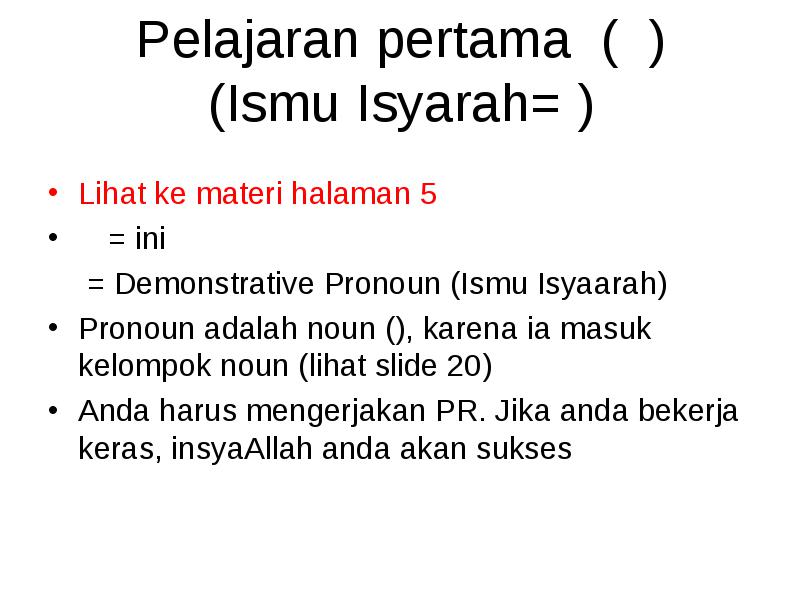 Pelajaran pertama ( )
(Ismu Isyarah= )

• Lihat ke materi halaman 5
• = ini
= Demonstrative Pronoun (Ismu Isyaarah)
• Pronoun adalah noun (), karena ia masuk kelompok noun (lihat slide 20)
• Anda harus mengerjakan PR. Jika anda bekerja keras, insyaAllah anda akan sukses